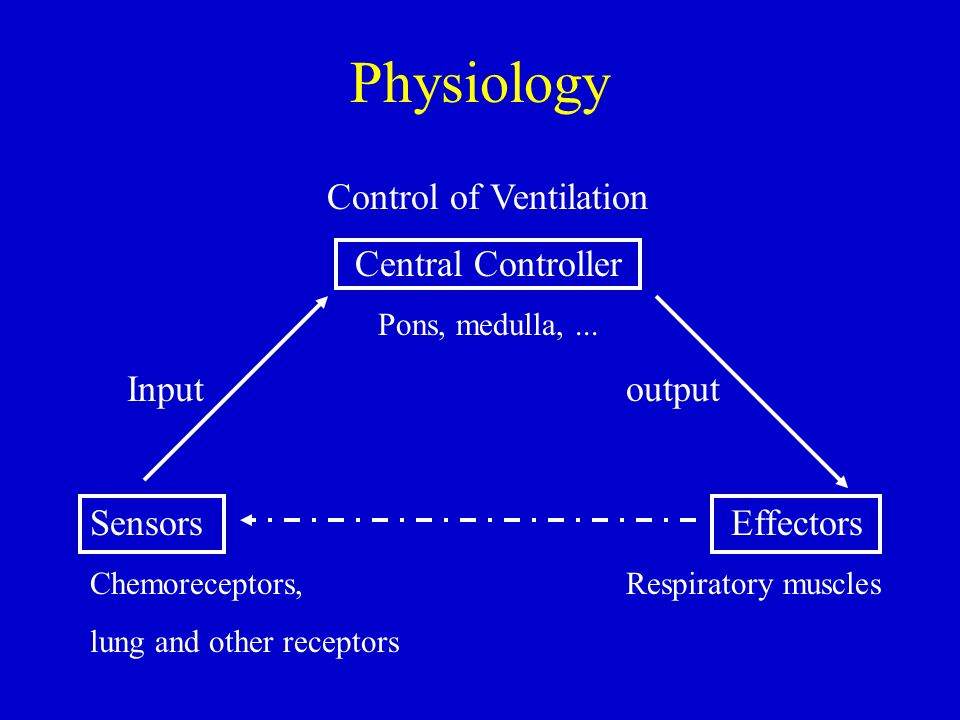 Physiology

Control of Ventilation

Central Controller

Pons, medulla, ...

Input

output

Sensors

Effectors

Chemoreceptors,

lung and other receptors

Respiratory muscles